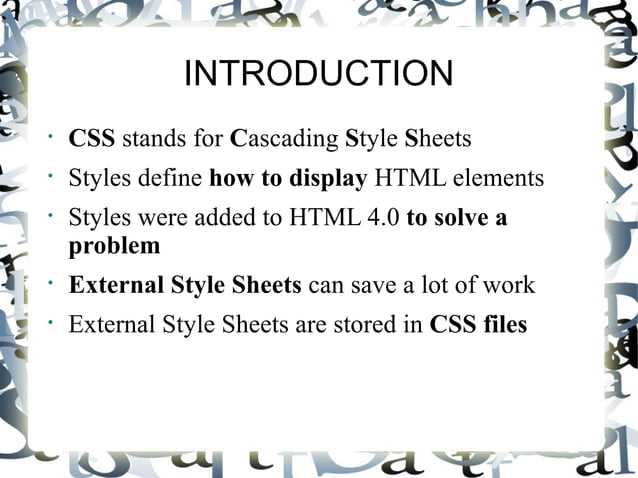 INTRODUCTION

• CSS stands for Cascading Style Sheets

• Styles define how to display HTML elements

• Styles were added to HTML 4.0 to solve a problem

• External Style Sheets can save a lot of work

• External Style Sheets are stored in CSS files